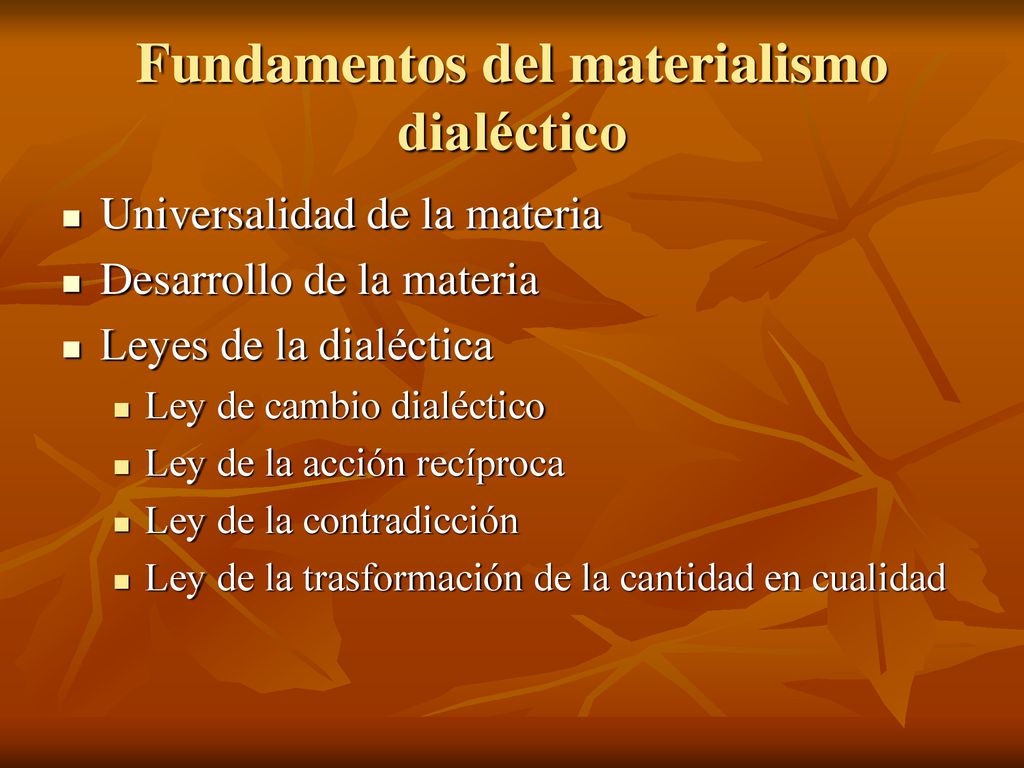 Fundamentos del materialismo dialéctico

- Universalidad de la materia
- Desarrollo de la materia
- Leyes de la dialéctica
  - Ley de cambio dialéctico
  - Ley de la acción recíproca
  - Ley de la contradicción
  - Ley de la trasformación de la cantidad en cualidad